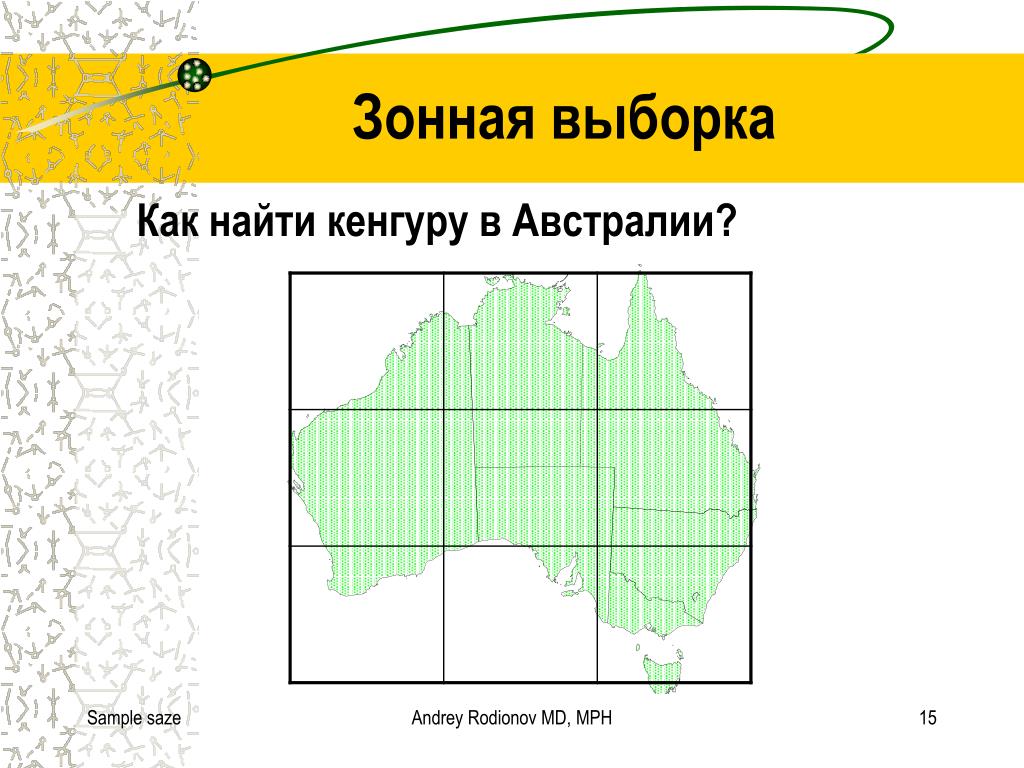 Зонная выборка

Как найти кенгуру в Австралии?

Sample saze

Andrey Rodionov MD, MPH

15